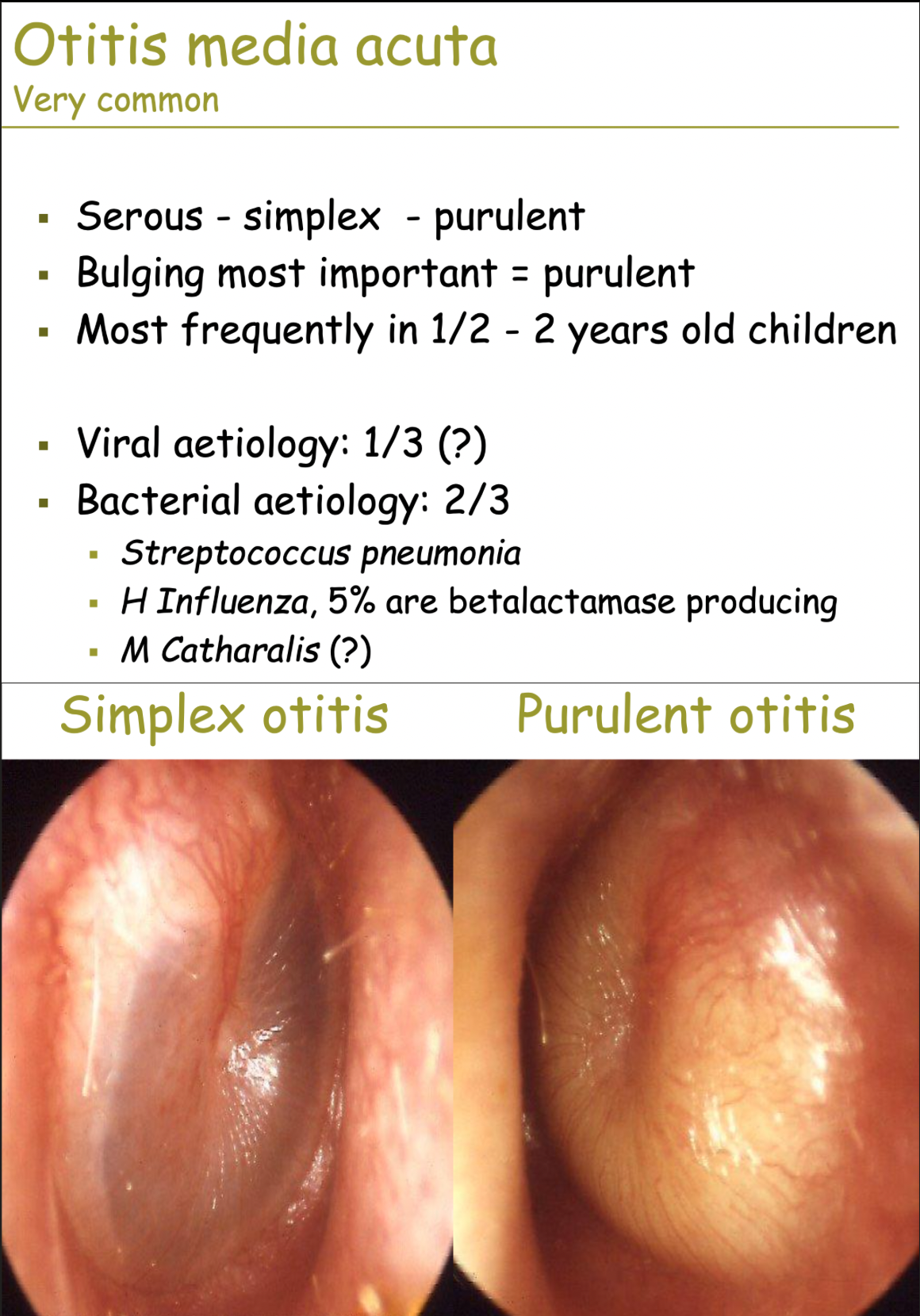 Otitis media acuta
Very common

- Serous - simplex - purulent
- Bulging most important = purulent
- Most frequently in 1/2 - 2 years old children

- Viral aetiology: 1/3 (?)
- Bacterial aetiology: 2/3
  - Streptococcus pneumonia
  - H Influenza, 5% are betalactamase producing
  - M Catharalis (?)

Simplex otitis

Purulent otitis